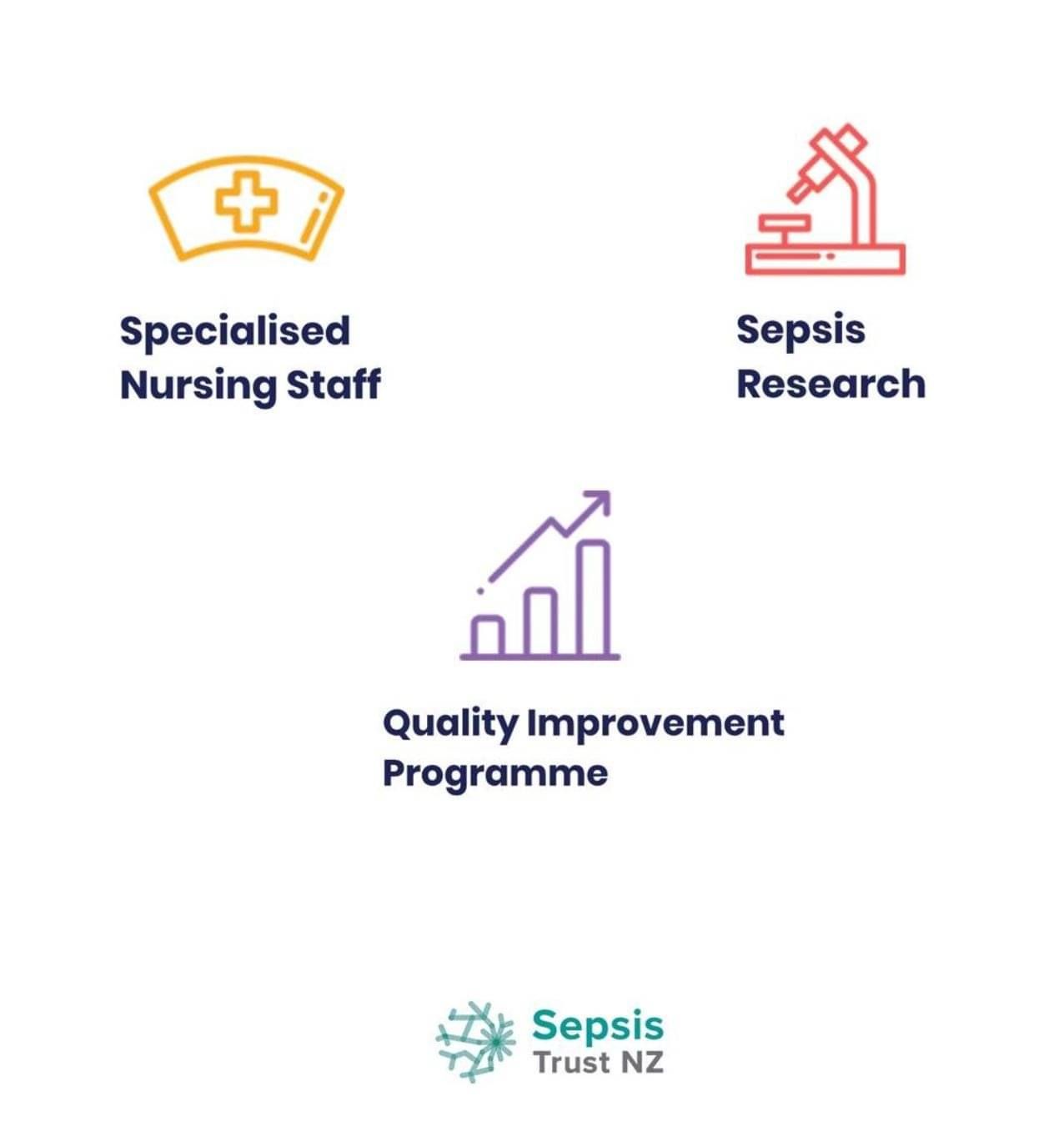 Specialised Nursing Staff

Sepsis Research

Quality Improvement Programme

Sepsis Trust NZ